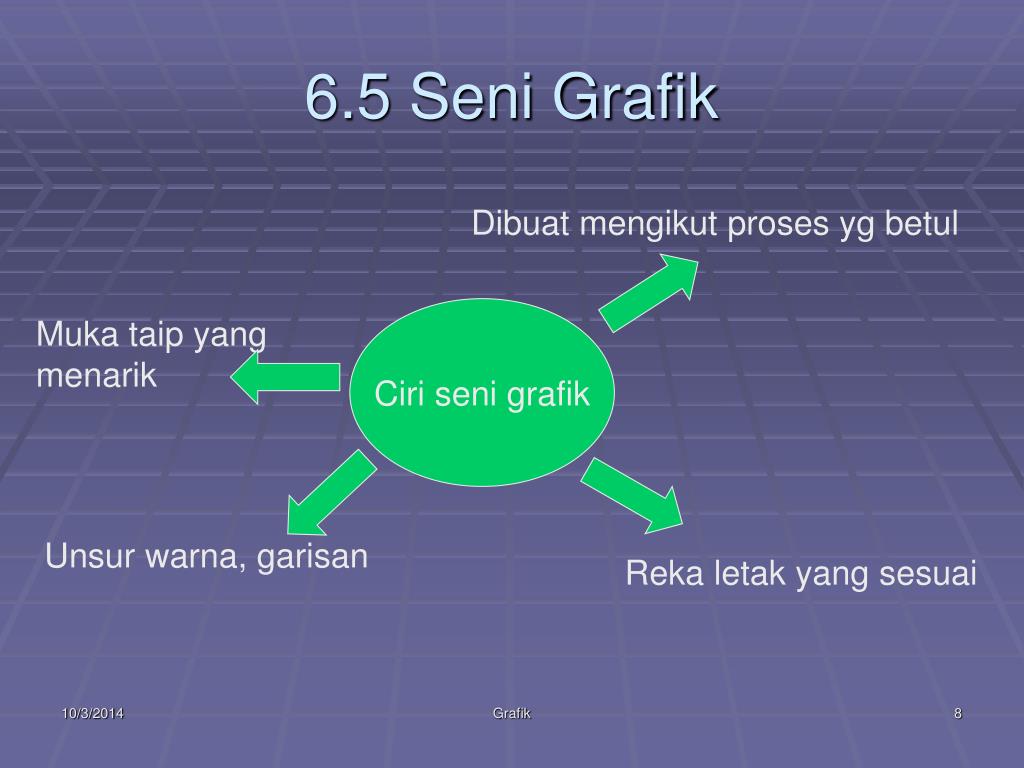 6.5 Seni Grafik

Dibuat mengikut proses yg betul

Muka taip yang menarik

Ciri seni grafik

Unsur warna, garisan

Reka letak yang sesuai

10/3/2014

Grafik

8